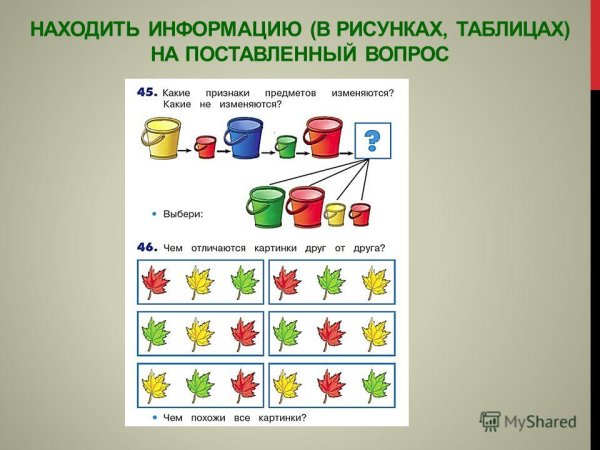 НАХОДИТЬ ИНФОРМАЦИЮ (В РИСУНКАХ, ТАБЛИЦАХ) НА ПОСТАВЛЕННЫЙ ВОПРОС

45. Какие признаки предметов изменяются? Какие не изменяются?

?

• Выбери:

46. Чем отличаются картинки друг от друга?

• Чем похожи все картинки?

MyShared